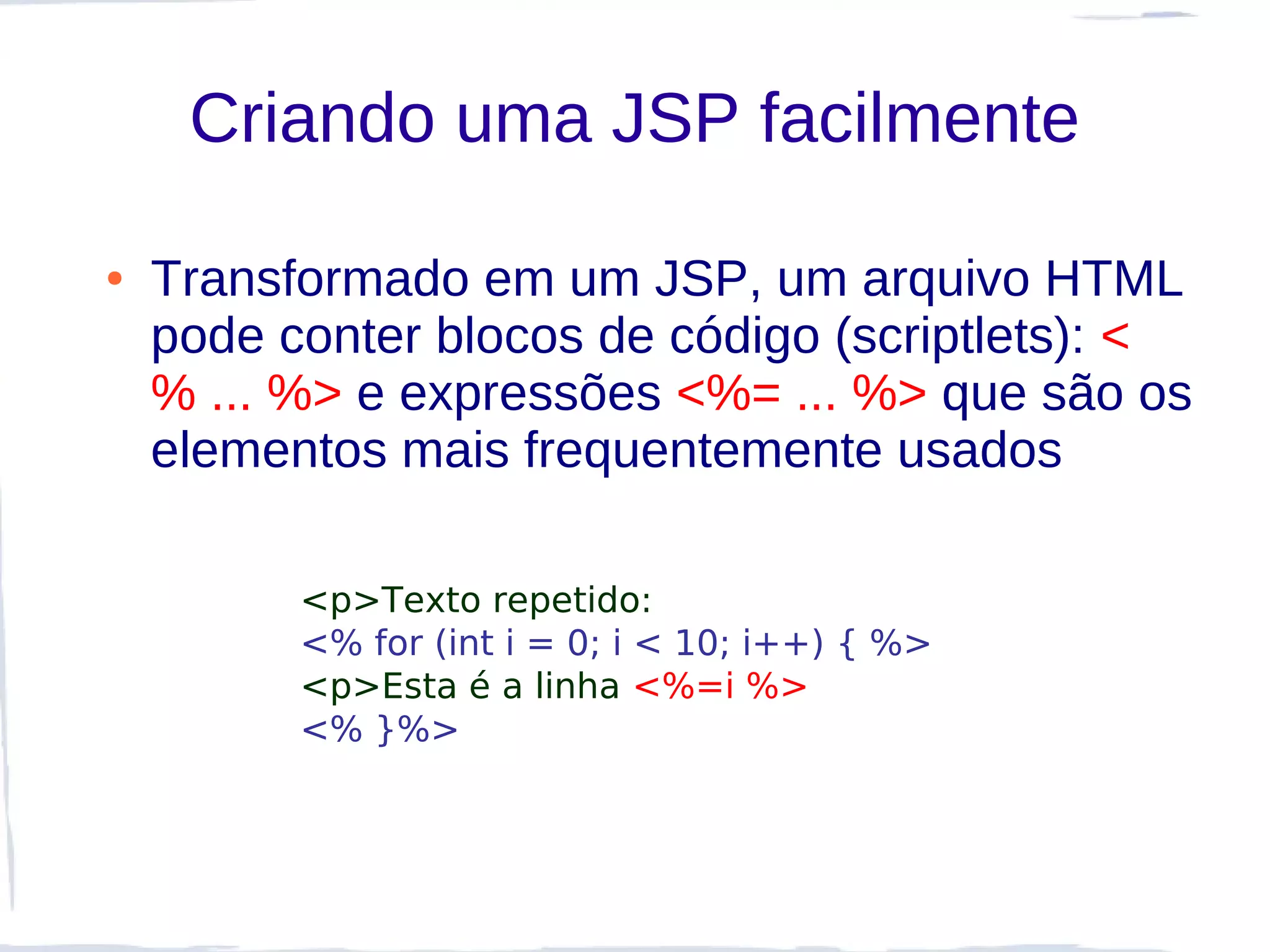 Criando uma JSP facilmente

• Transformado em um JSP, um arquivo HTML pode conter blocos de código (scriptlets): <% ... %> e expressões <%= ... %> que são os elementos mais frequentemente usados

<p>Texto repetido:
<% for (int i = 0; i < 10; i++) { %>
<p>Esta é a linha <%=i %>
<% }%>